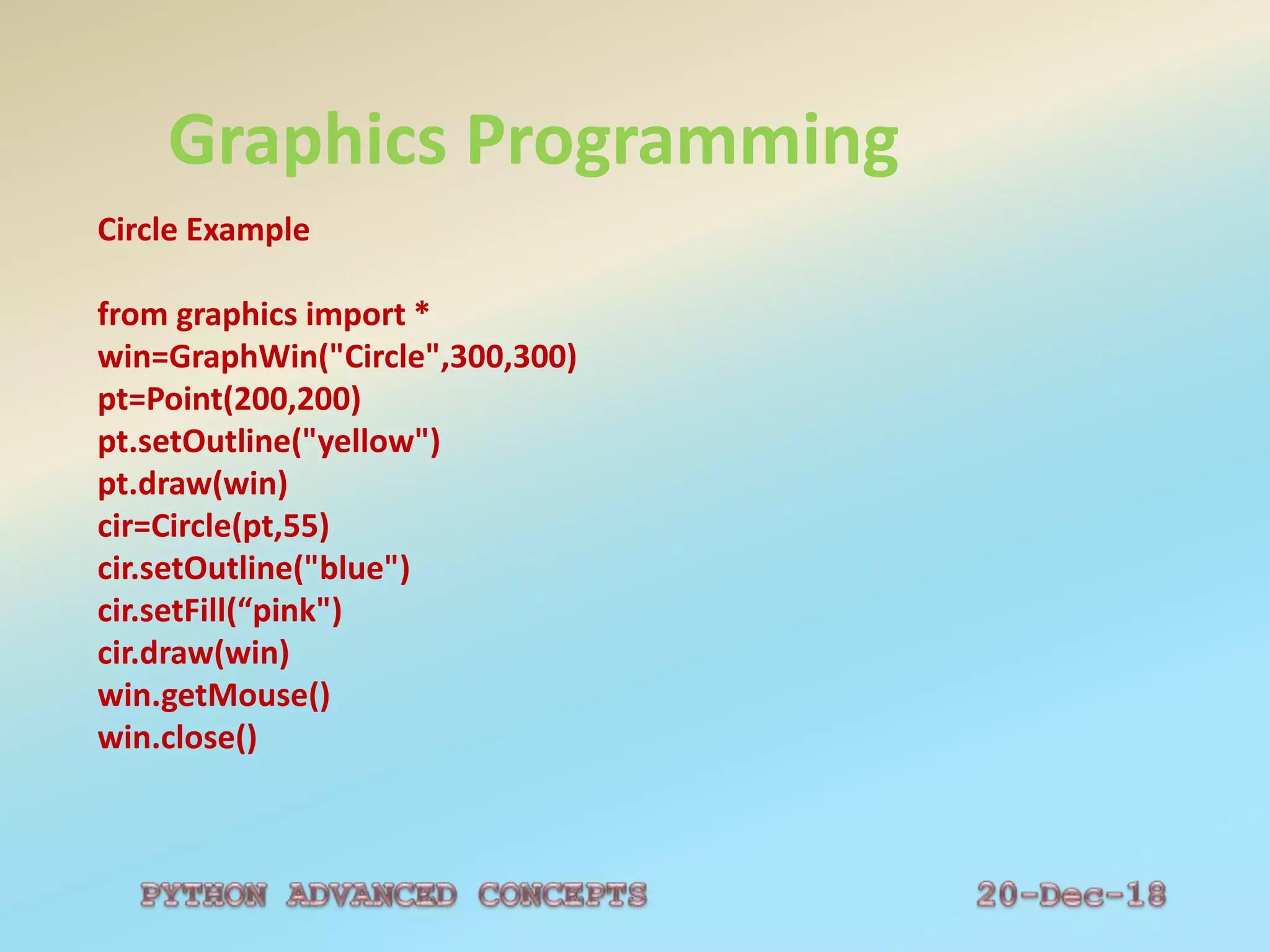 Graphics Programming

Circle Example

from graphics import *
win=GraphWin("Circle",300,300)
pt=Point(200,200)
pt.setOutline("yellow")
pt.draw(win)
cir=Circle(pt,55)
cir.setOutline("blue")
cir.setFill(“pink")
cir.draw(win)
win.getMouse()
win.close()

PYTHON ADVANCED CONCEPTS

20-Dec-18